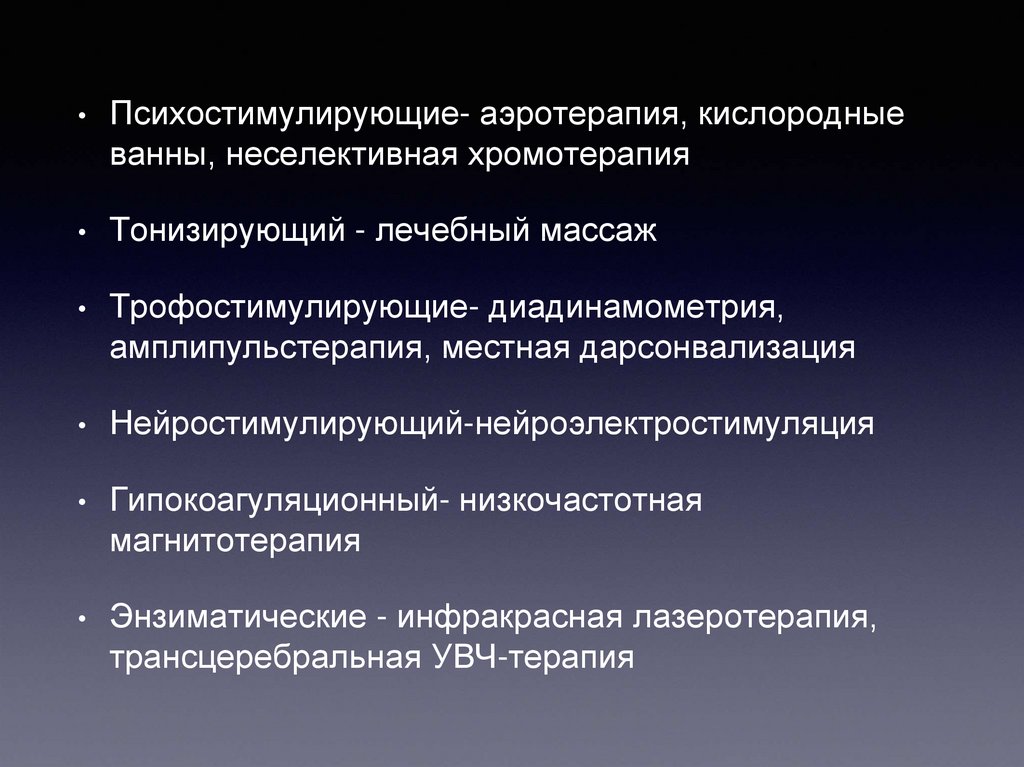 • Психостимулирующие- аэротерапия, кислородные ванны, неселективная хромотерапия

• Тонизирующий - лечебный массаж

• Трофостимулирующие- диадинамометрия, амплипульстерапия, местная дарсонвализация

• Нейростимулирующий-нейроэлектростимуляция

• Гипокоагуляционный- низкочастотная магнитотерапия

• Энзиматические - инфракрасная лазеротерапия, трансцеребральная УВЧ-терапия